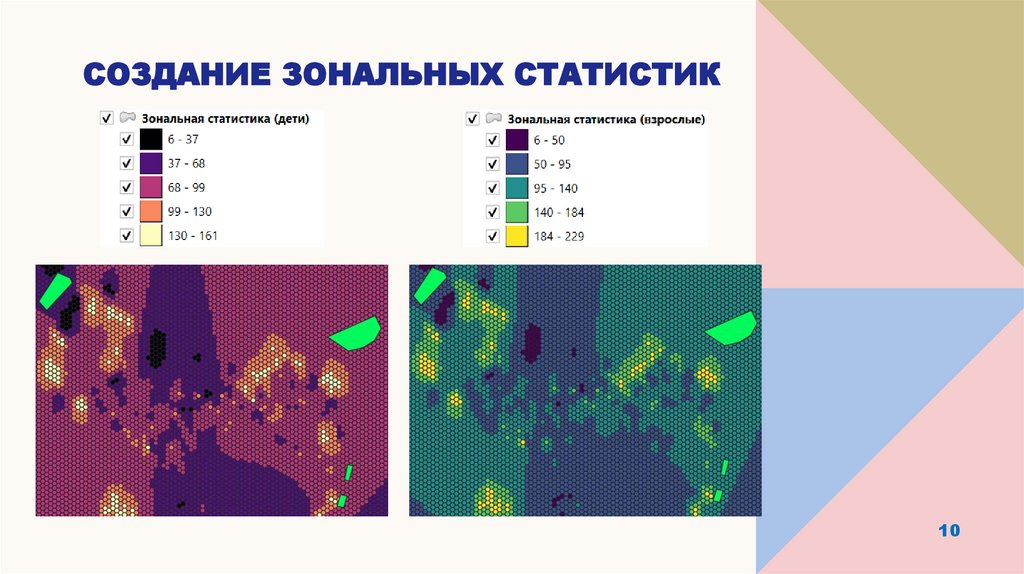 СОЗДАНИЕ ЗОНАЛЬНЫХ СТАТИСТИК

Зональная статистика (дети)
6 - 37
37 - 68
68 - 99
99 - 130
130 - 161

Зональная статистика (взрослые)
6 - 50
50 - 95
95 - 140
140 - 184
184 - 229

10